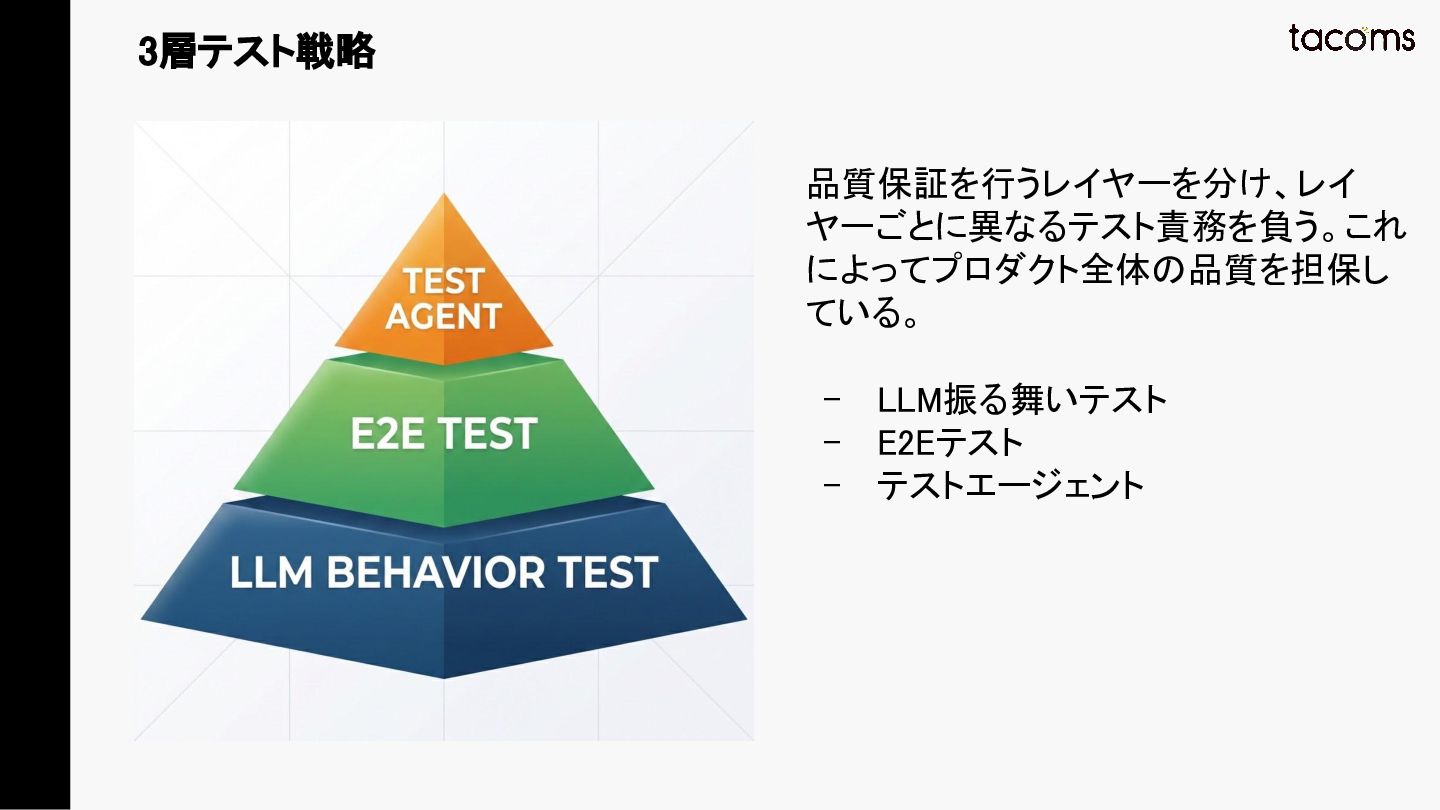 3層テスト戦略

tacoms

TEST AGENT

E2E TEST

LLM BEHAVIOR TEST

品質保証を行うレイヤーを分け、レイヤーごとに異なるテスト責務を負う。これによってプロダクト全体の品質を担保している。

- LLM振る舞いテスト
- E2Eテスト
- テストエージェント